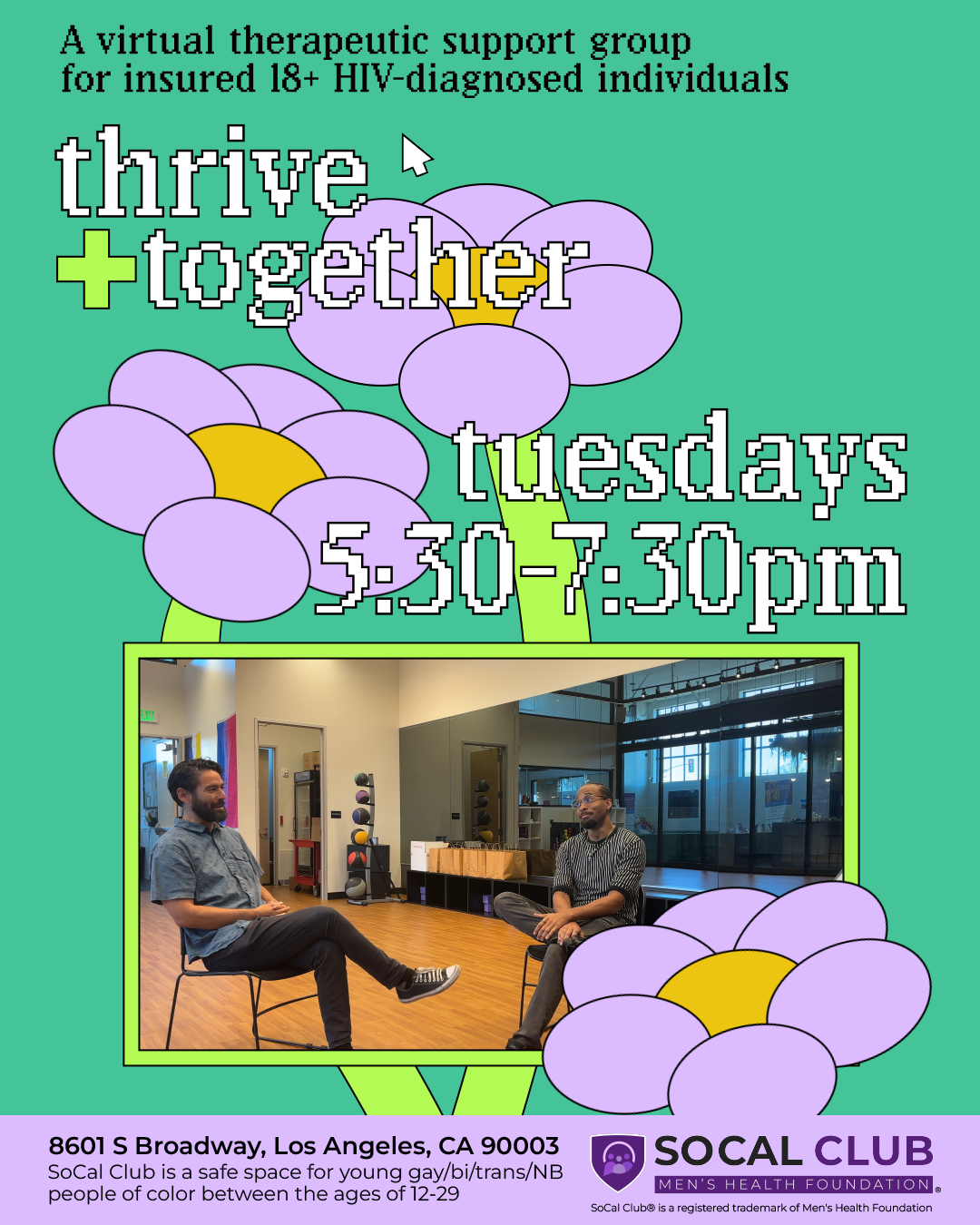 A virtual therapeutic support group for insured 18+ HIV-diagnosed individuals

thrive
+together

tuesdays
5:30-7:30pm

EXIT

8601 S Broadway, Los Angeles, CA 90003
SoCal Club is a safe space for young gay/bi/trans/NB people of color between the ages of 12-29

SOCAL CLUB
MEN'S HEALTH FOUNDATION
SoCal Club® is a registered trademark of Men's Health Foundation